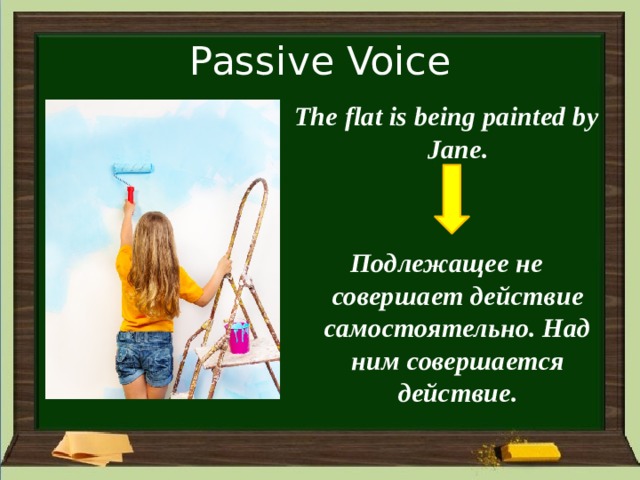 Passive Voice

The flat is being painted by Jane.

Подлежащее не совершает действие самостоятельно. Над ним совершается действие.